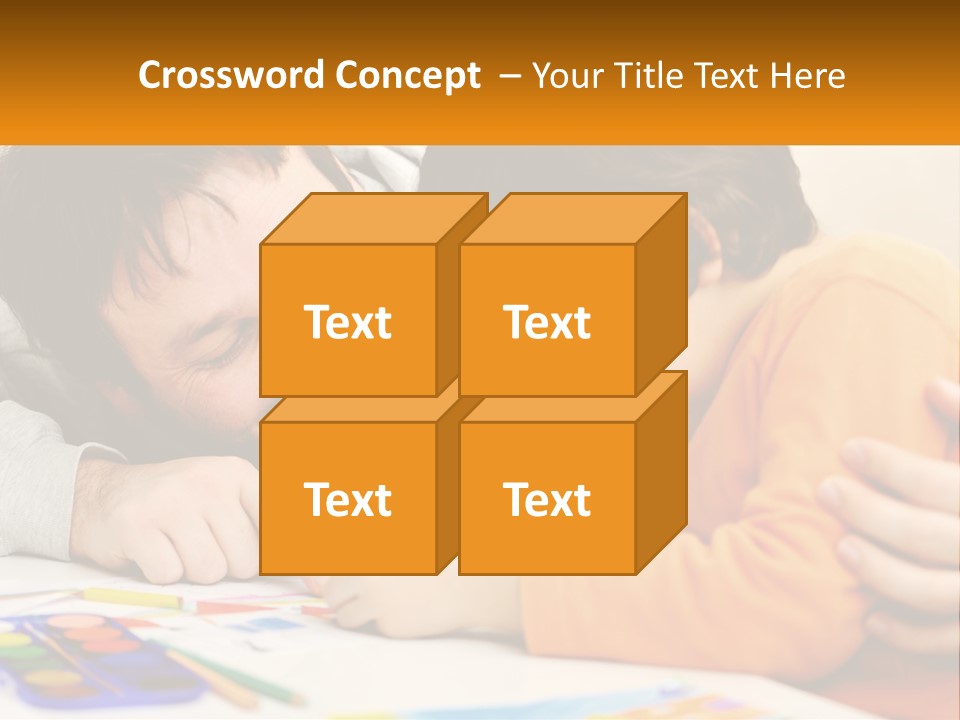 Crossword Concept – Your Title Text Here

Text

Text

Text

Text